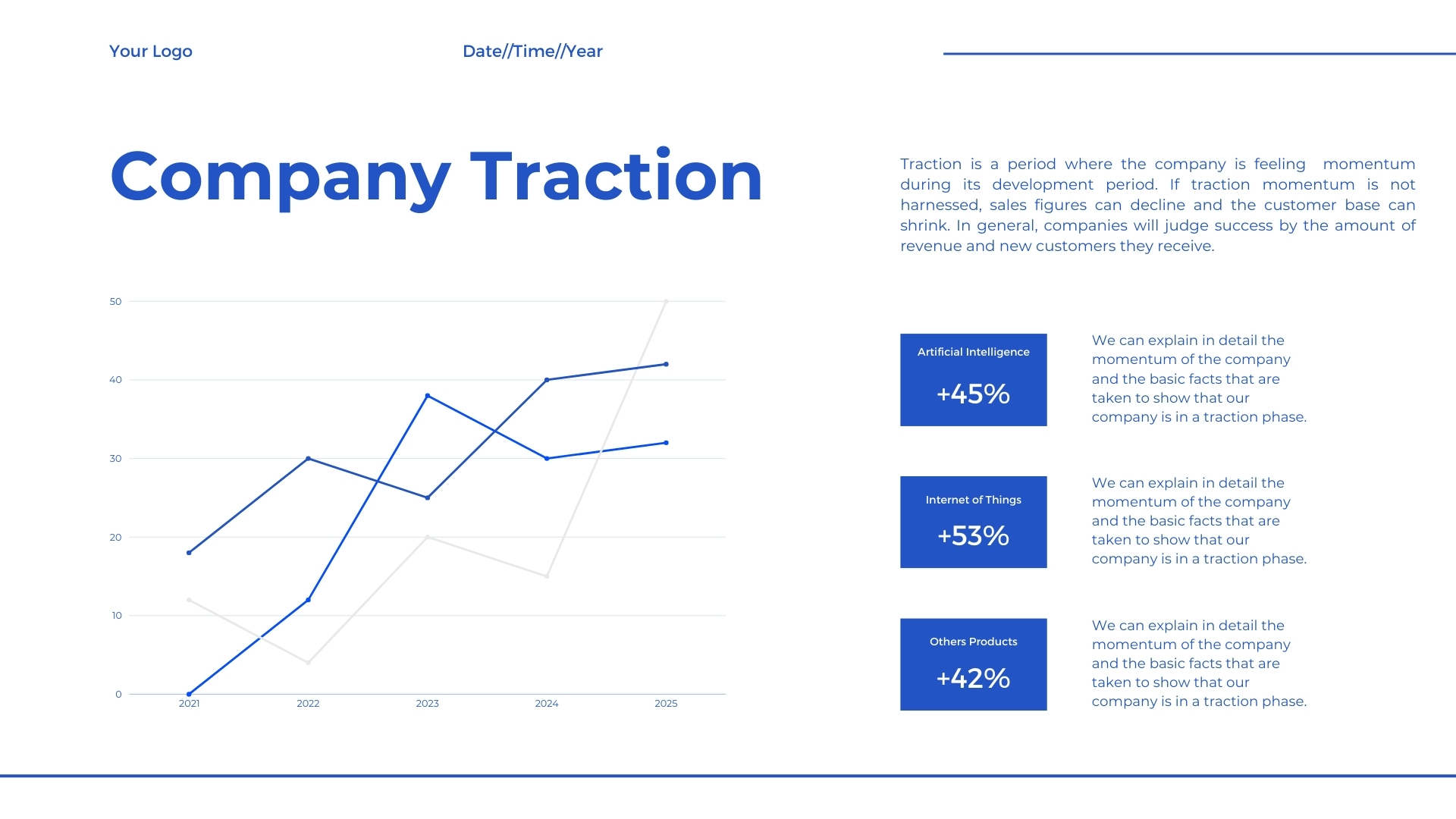 Your Logo

Date//Time//Year

Company Traction

Traction is a period where the company is feeling momentum during its development period. If traction momentum is not harnessed, sales figures can decline and the customer base can shrink. In general, companies will judge success by the amount of revenue and new customers they receive.

50
40
30
20
10
0
2021
2022
2023
2024
2025

Artificial Intelligence
+45%

We can explain in detail the momentum of the company and the basic facts that are taken to show that our company is in a traction phase.

Internet of Things
+53%

We can explain in detail the momentum of the company and the basic facts that are taken to show that our company is in a traction phase.

Others Products
+42%

We can explain in detail the momentum of the company and the basic facts that are taken to show that our company is in a traction phase.